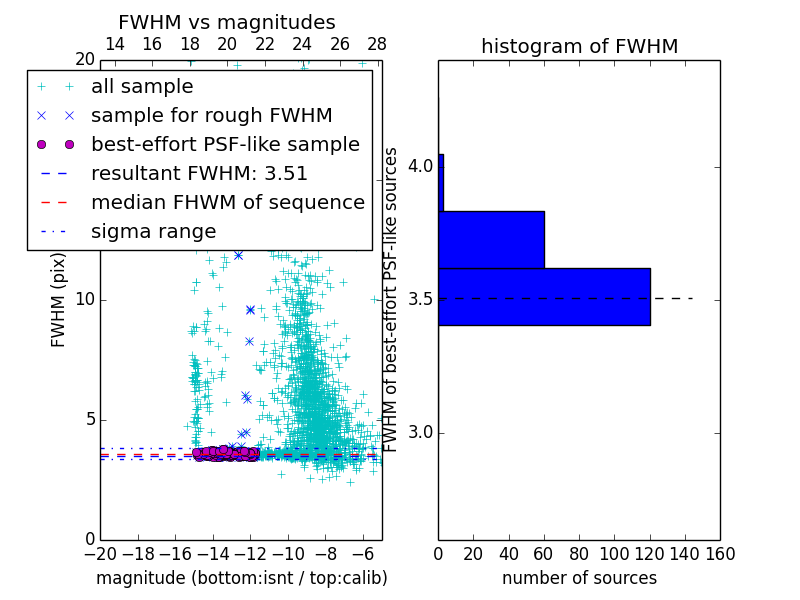 FWHM vs magnitudes

14 16 18 20 22 24 26 28

20

all sample
sample for rough FWHM
best-effort PSF-like sample
resultant FWHM: 3.51
median FHWM of sequence
sigma range

FWHM (pix)

10

5

0

−20 −18 −16 −14 −12 −10 −8 −6

magnitude (bottom:isnt / top:calib)

histogram of FWHM

FWHM of best-effort PSF-like sources

4.0

3.5

3.0

0 20 40 60 80 100 120 140 160

number of sources